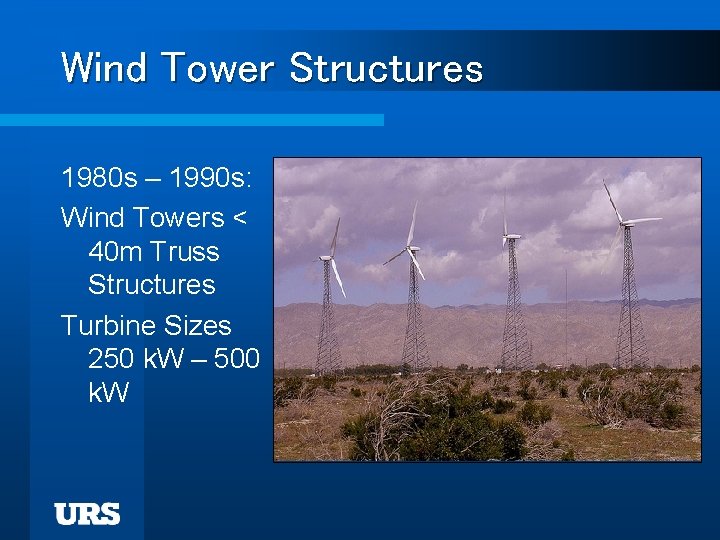 Wind Tower Structures

1980s – 1990s:

Wind Towers < 40m Truss Structures

Turbine Sizes 250 kW – 500 kW

URS